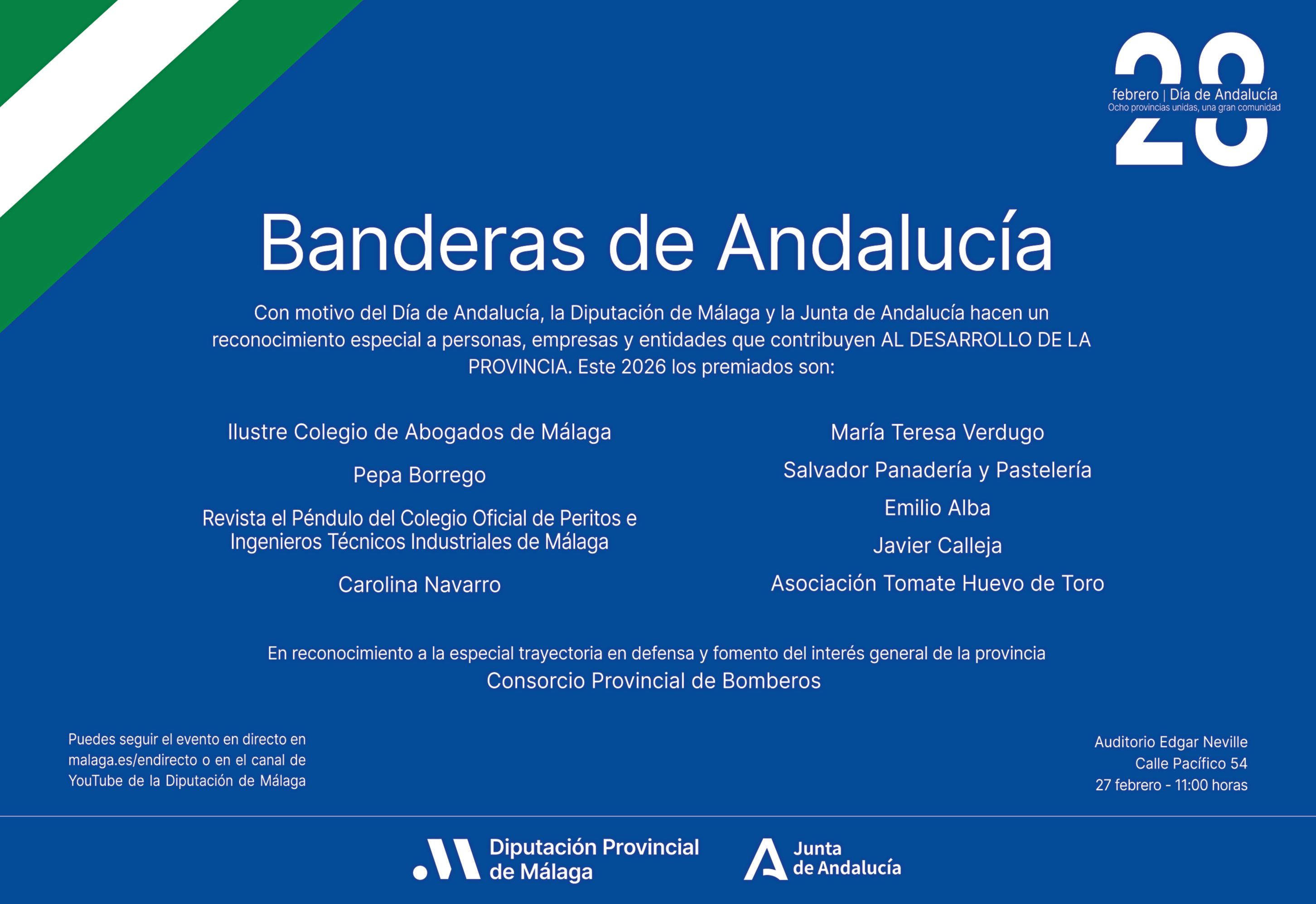 28
febrero | Día de Andalucía
Ocho provincias unidas, una gran comunidad

Banderas de Andalucía

Con motivo del Día de Andalucía, la Diputación de Málaga y la Junta de Andalucía hacen un reconocimiento especial a personas, empresas y entidades que contribuyen AL DESARROLLO DE LA PROVINCIA. Este 2026 los premiados son:

Ilustre Colegio de Abogados de Málaga

Pepa Borrego

Revista el Péndulo del Colegio Oficial de Peritos e Ingenieros Técnicos Industriales de Málaga

Carolina Navarro

María Teresa Verdugo

Salvador Panadería y Pastelería

Emilio Alba

Javier Calleja

Asociación Tomate Huevo de Toro

En reconocimiento a la especial trayectoria en defensa y fomento del interés general de la provincia
Consorcio Provincial de Bomberos

Puedes seguir el evento en directo en malaga.es/endirecto o en el canal de YouTube de la Diputación de Málaga

Auditorio Edgar Neville
Calle Pacífico 54
27 febrero - 11:00 horas

Diputación Provincial de Málaga

Junta de Andalucía